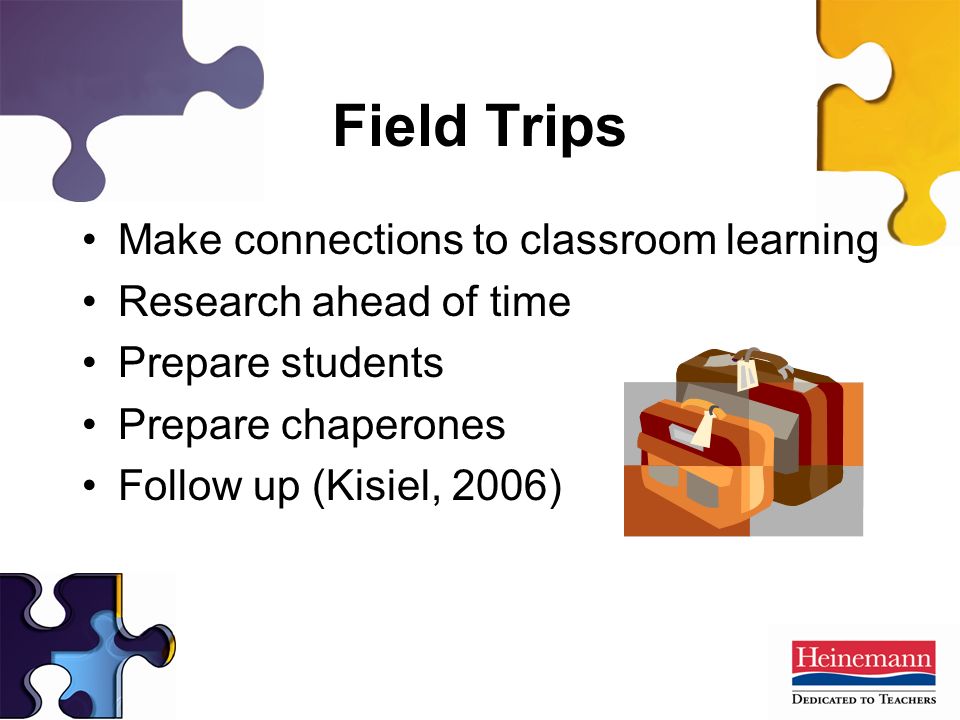 Field Trips

• Make connections to classroom learning
• Research ahead of time
• Prepare students
• Prepare chaperones
• Follow up (Kisiel, 2006)

Heinemann
DEDICATED TO TEACHERS